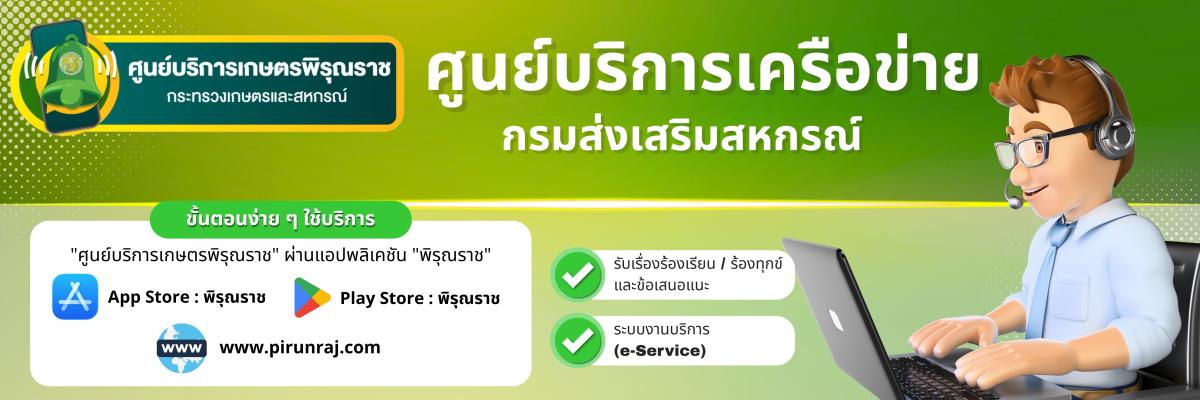 ศูนย์บริการเกษตรพิรุณราช
กระทรวงเกษตรและสหกรณ์

ศูนย์บริการเครือข่าย
กรมส่งเสริมสหกรณ์

ขั้นตอนง่าย ๆ ใช้บริการ

"ศูนย์บริการเกษตรพิรุณราช" ผ่านแอปพลิเคชัน "พิรุณราช"

App Store : พิรุณราช

Play Store : พิรุณราช

WWW

www.pirunraj.com

รับเรื่องร้องเรียน / ร้องทุกข์ และข้อเสนอแนะ

ระบบงานบริการ (e-Service)